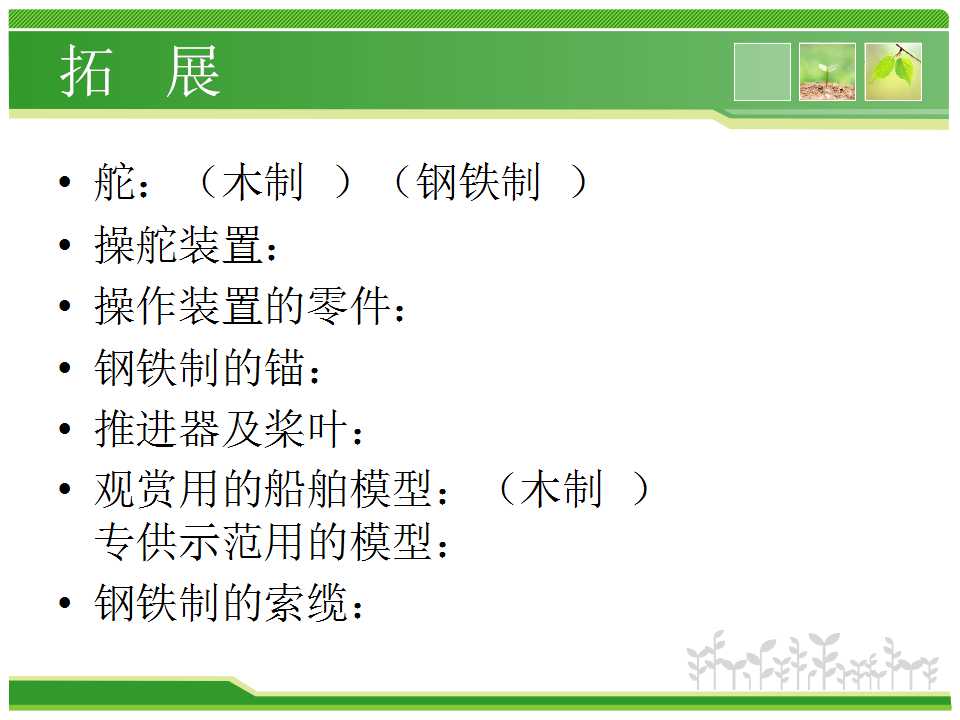 拓 展

• 舵：（木制 ）（钢铁制 ）
• 操舵装置：
• 操作装置的零件：
• 钢铁制的锚：
• 推进器及桨叶：
• 观赏用的船舶模型：（木制 ）
专供示范用的模型：
• 钢铁制的索缆：